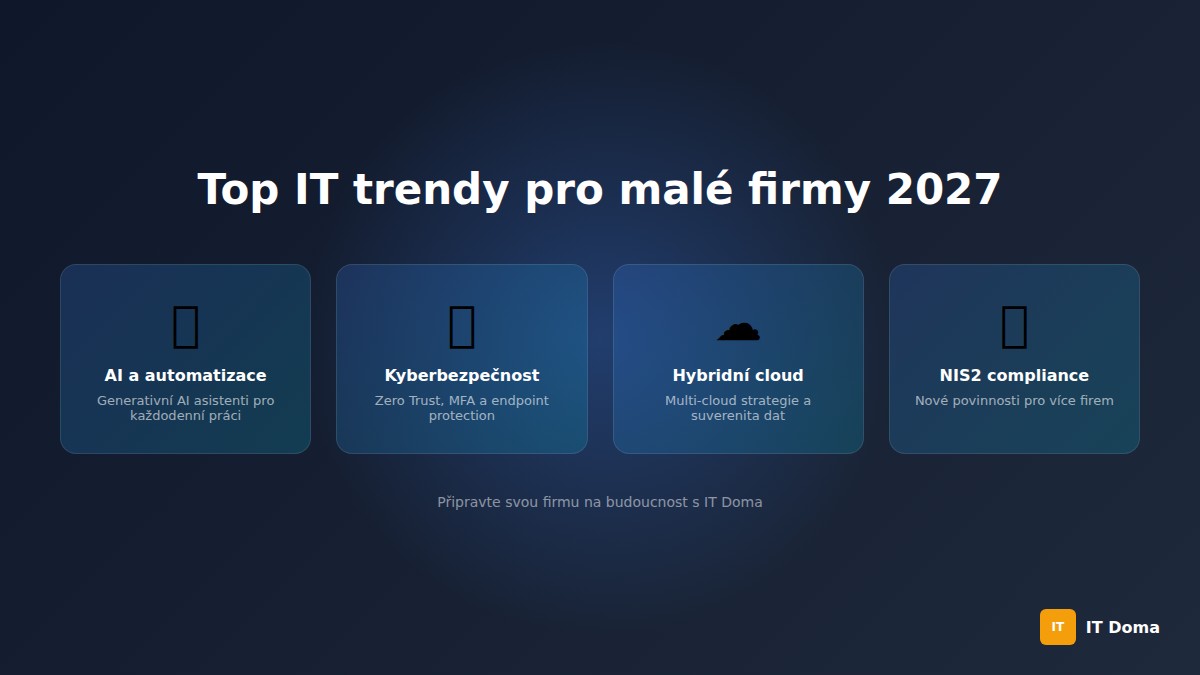 Top IT trendy pro malé firmy 2027

AI a automatizace
Generativní AI asistenti pro každodenní práci

Kyberbezpečnost
Zero Trust, MFA a endpoint protection

Hybridní cloud
Multi-cloud strategie a suverenita dat

NIS2 compliance
Nové povinnosti pro více firem

Připravte svou firmu na budoucnost s IT Doma

IT
IT Doma